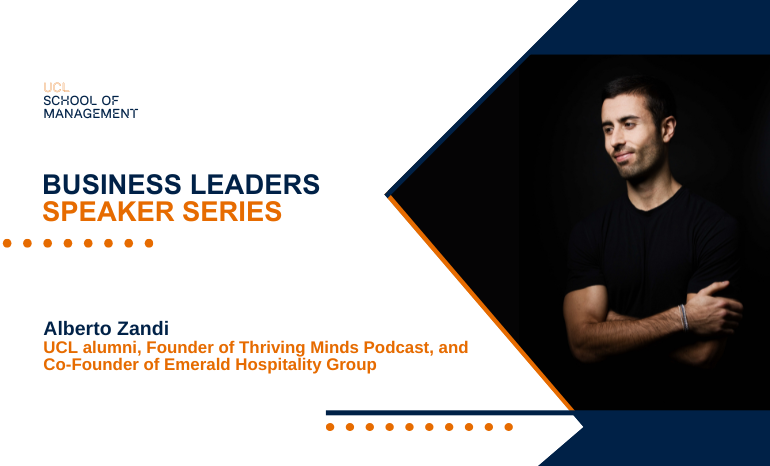 UCL
SCHOOL OF
MANAGEMENT

BUSINESS LEADERS
SPEAKER SERIES

Alberto Zandi
UCL alumni, Founder of Thriving Minds Podcast, and Co-Founder of Emerald Hospitality Group